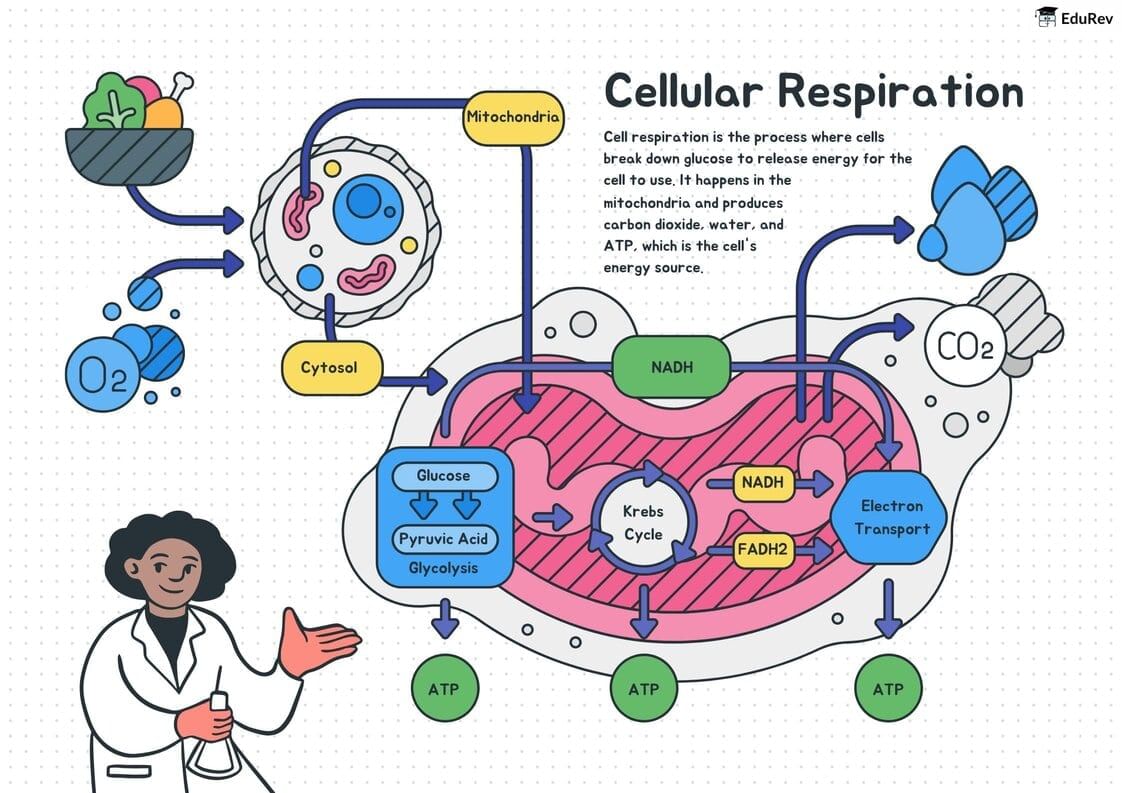 EduRev

Cellular Respiration

Cell respiration is the process where cells break down glucose to release energy for the cell to use. It happens in the mitochondria and produces carbon dioxide, water, and ATP, which is the cell's energy source.

Mitochondria

$O_2$

Cytosol

NADH

$CO_2$

Glucose

Pyruvic Acid

Glycolysis

Krebs Cycle

NADH

FADH2

Electron Transport

ATP

ATP

ATP